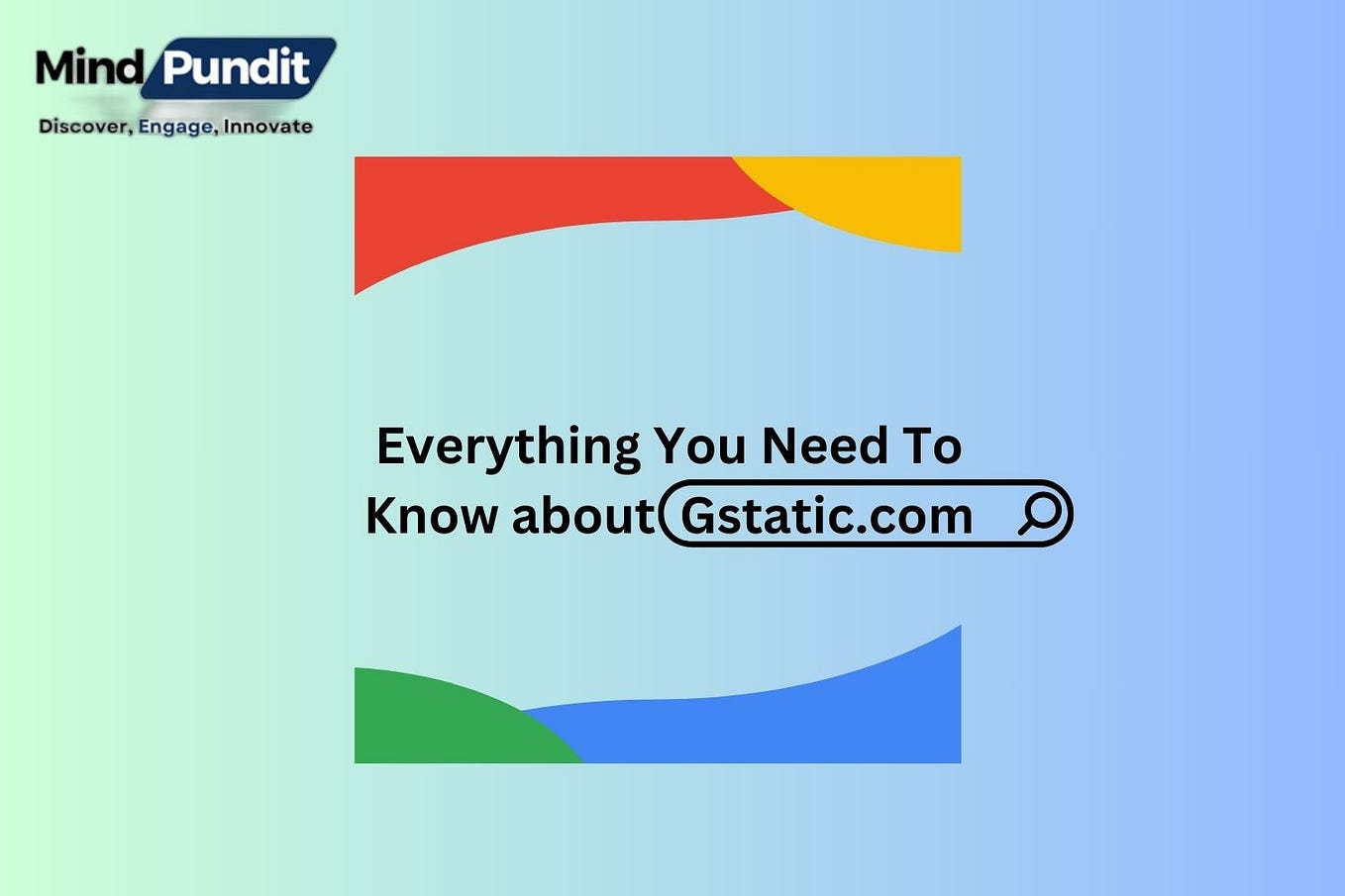 Mind Pundit
Discover, Engage, Innovate

Everything You Need To Know about Gstatic.com